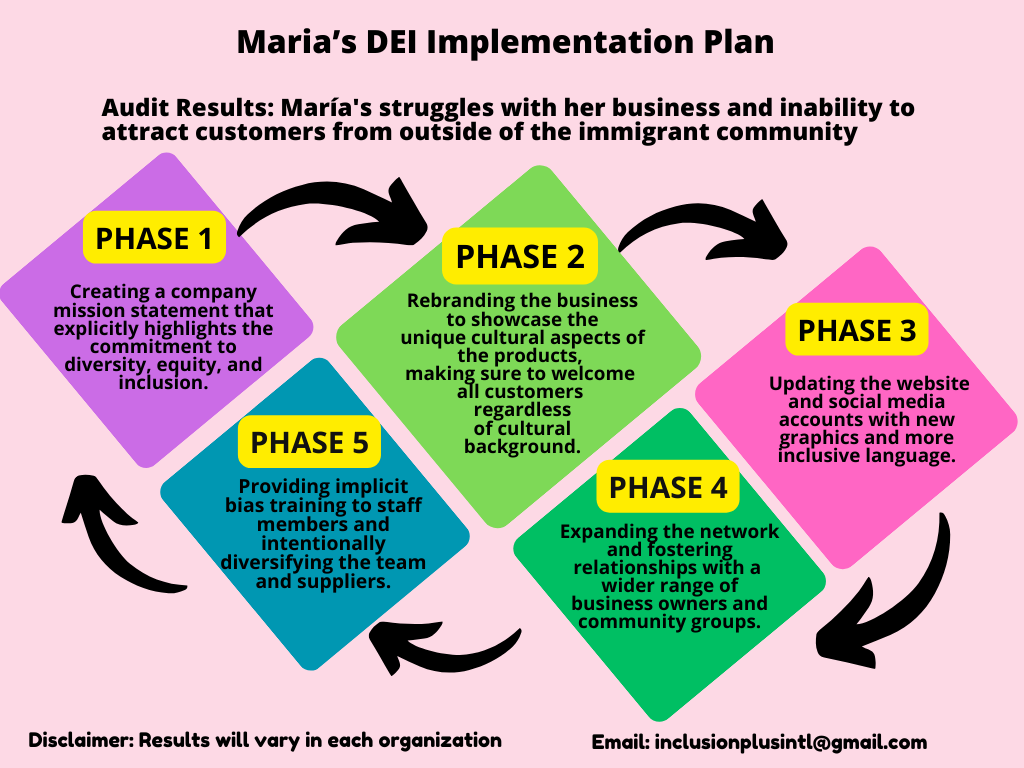 Maria’s DEI Implementation Plan

Audit Results: María's struggles with her business and inability to attract customers from outside of the immigrant community

PHASE 1

Creating a company mission statement that explicitly highlights the commitment to diversity, equity, and inclusion.

PHASE 2

Rebranding the business to showcase the unique cultural aspects of the products, making sure to welcome all customers regardless of cultural background.

PHASE 3

Updating the website and social media accounts with new graphics and more inclusive language.

PHASE 4

Expanding the network and fostering relationships with a wider range of business owners and community groups.

PHASE 5

Providing implicit bias training to staff members and intentionally diversifying the team and suppliers.

Disclaimer: Results will vary in each organization

Email: inclusionplusintl@gmail.com